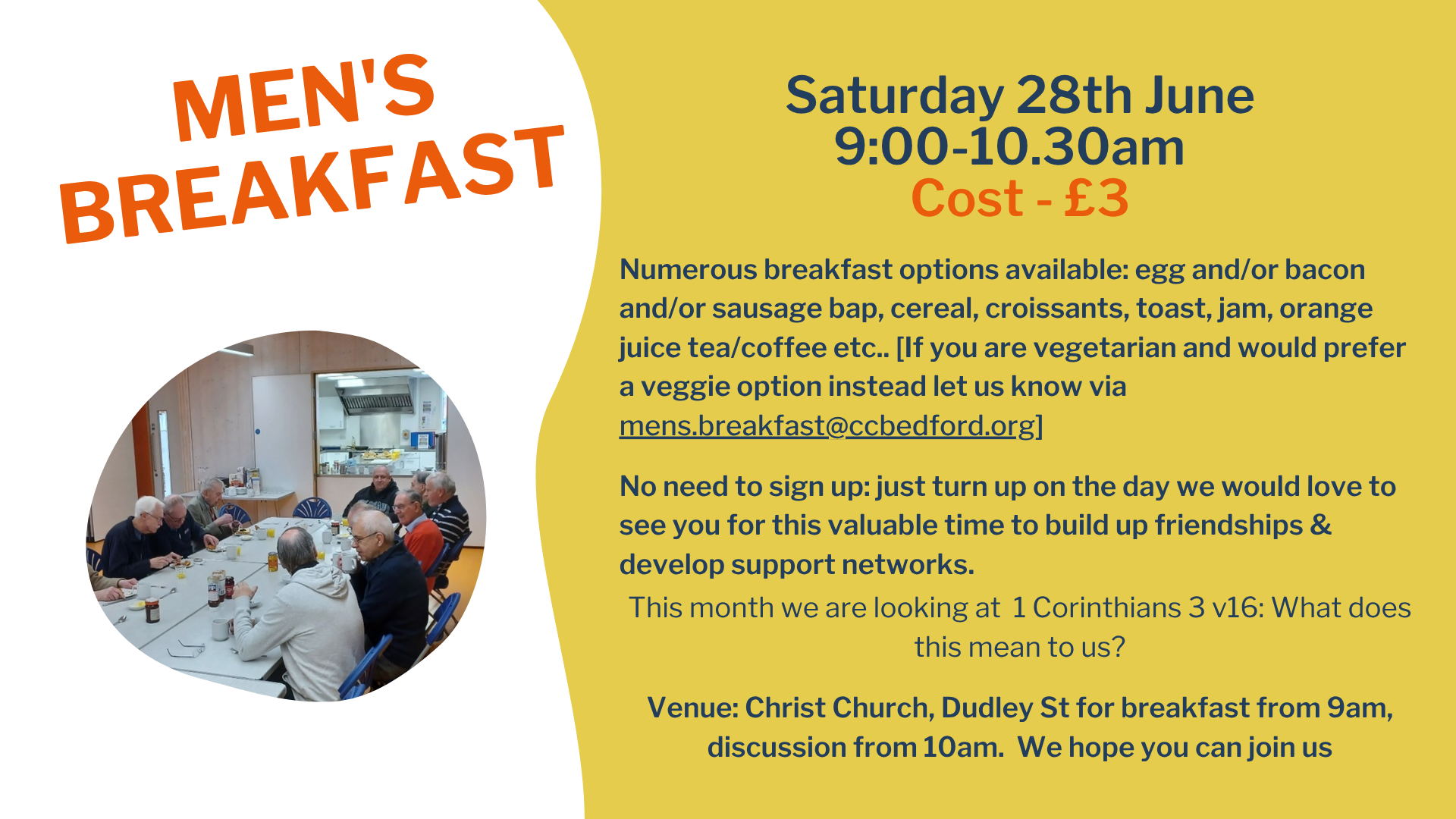 MEN'S BREAKFAST

Saturday 28th June
9:00-10.30am
Cost - £3

Numerous breakfast options available: egg and/or bacon and/or sausage bap, cereal, croissants, toast, jam, orange juice tea/coffee etc.. [If you are vegetarian and would prefer a veggie option instead let us know via mens.breakfast@ccbedford.org]

No need to sign up: just turn up on the day we would love to see you for this valuable time to build up friendships & develop support networks.

This month we are looking at 1 Corinthians 3 v16: What does this mean to us?

Venue: Christ Church, Dudley St for breakfast from 9am, discussion from 10am. We hope you can join us